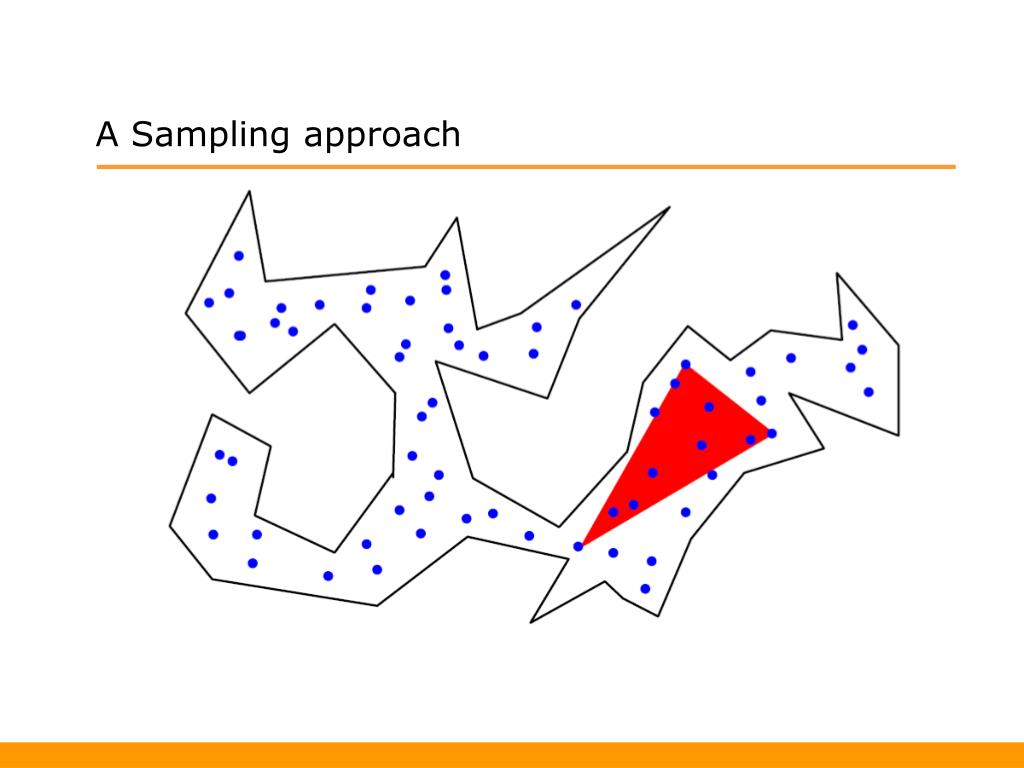 A Sampling approach